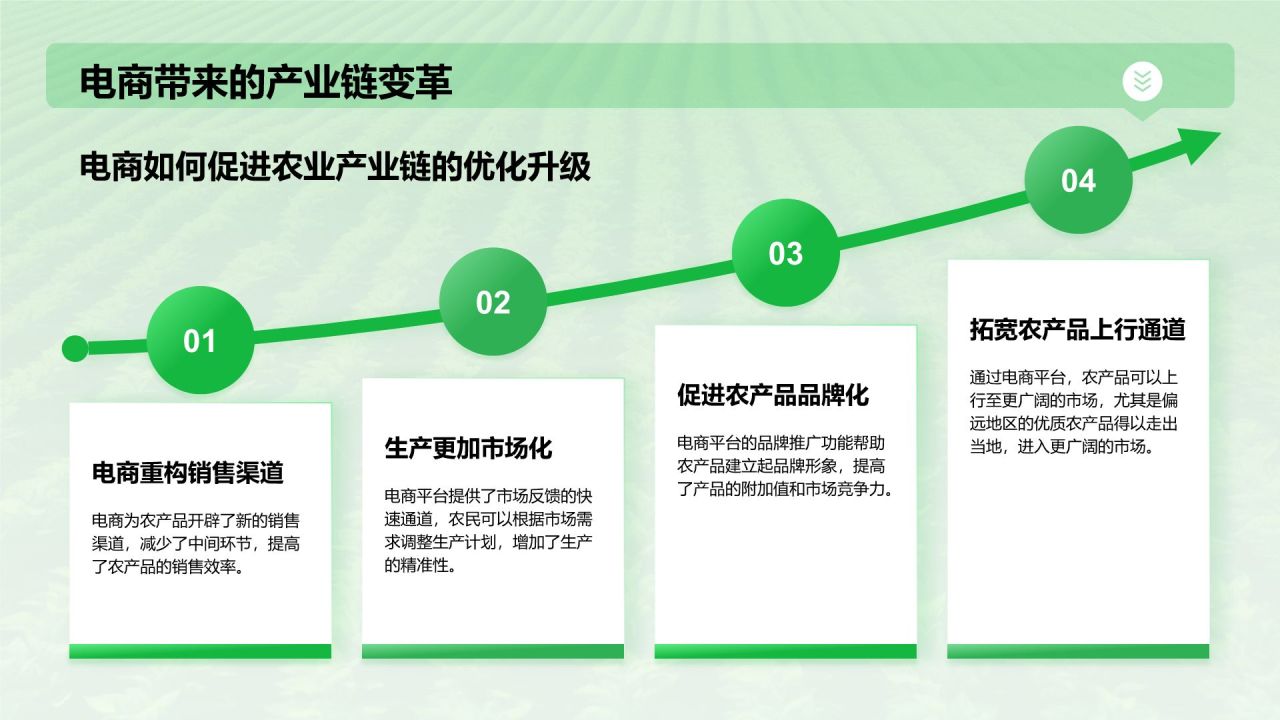 电商带来的产业链变革

电商如何促进农业产业链的优化升级

01

电商重构销售渠道

电商为农产品开辟了新的销售渠道，减少了中间环节，提高了农产品的销售效率。

02

生产更加市场化

电商平台提供了市场反馈的快速通道，农民可以根据市场需求调整生产计划，增加了生产的精准性。

03

促进农产品品牌化

电商平台的品牌推广功能帮助农产品建立起品牌形象，提高了产品的附加值和市场竞争力。

04

拓宽农产品上行通道

通过电商平台，农产品可以上行至更广阔的市场，尤其是偏远地区的优质农产品得以走出当地，进入更广阔的市场。